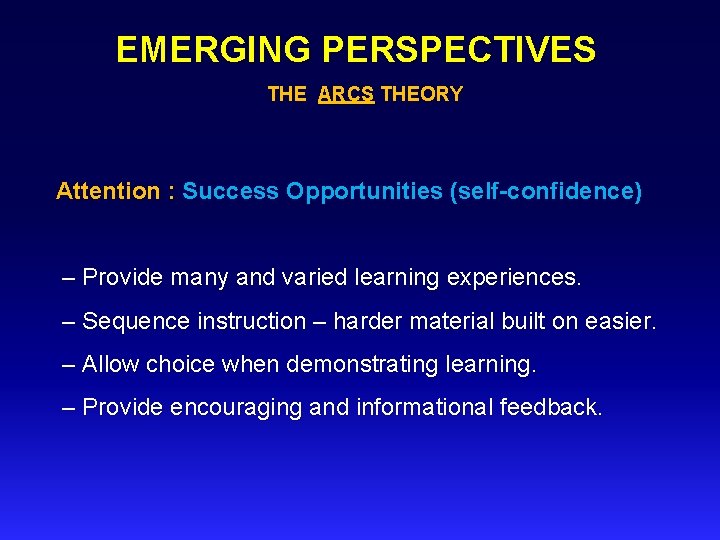 EMERGING PERSPECTIVES

THE ARCS THEORY

Attention : Success Opportunities (self-confidence)

– Provide many and varied learning experiences.

– Sequence instruction – harder material built on easier.

– Allow choice when demonstrating learning.

– Provide encouraging and informational feedback.